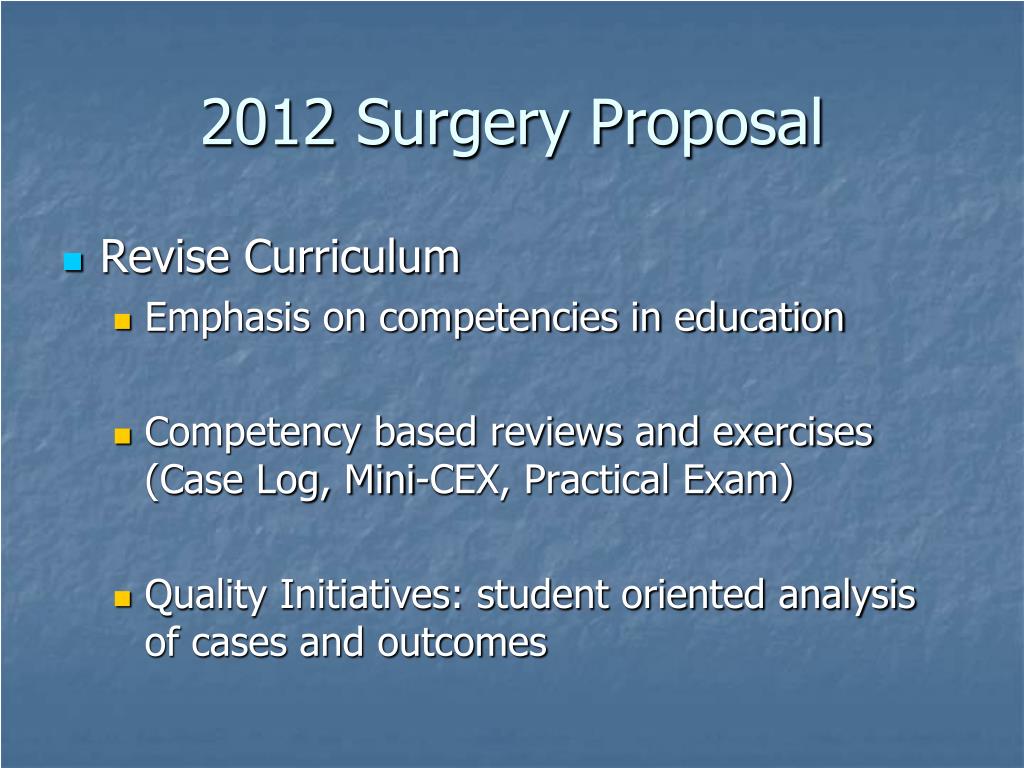 2012 Surgery Proposal

Revise Curriculum

Emphasis on competencies in education

Competency based reviews and exercises (Case Log, Mini-CEX, Practical Exam)

Quality Initiatives: student oriented analysis of cases and outcomes